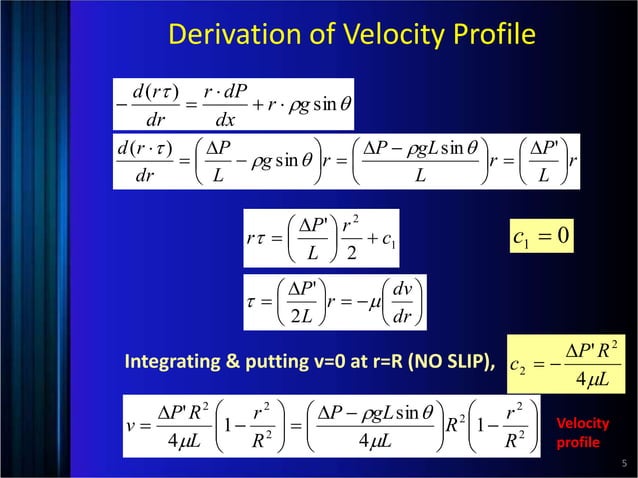 Derivation of Velocity Profile

$-\frac{d(r\tau)}{dr} = \frac{r \cdot dP}{dx} + r \cdot \rho g \sin\theta$

$\frac{d(r \cdot \tau)}{dr} = \left(\frac{\Delta P}{L} - \rho g \sin\theta\right) r = \left(\frac{\Delta P - \rho g L \sin\theta}{L}\right) r = \left(\frac{\Delta P'}{L}\right) r$

$r\tau = \left(\frac{\Delta P'}{L}\right)\frac{r^2}{2} + c_1$

$c_1 = 0$

$\tau = \left(\frac{\Delta P'}{2L}\right) r = -\mu\left(\frac{dv}{dr}\right)$

Integrating & putting v=0 at r=R (NO SLIP),

$c_2 = -\frac{\Delta P' R^2}{4\mu L}$

$v = \frac{\Delta P' R^2}{4\mu L}\left(1 - \frac{r^2}{R^2}\right) = \left(\frac{\Delta P - \rho g L \sin\theta}{4\mu L}\right) R^2 \left(1 - \frac{r^2}{R^2}\right)$

Velocity profile

5